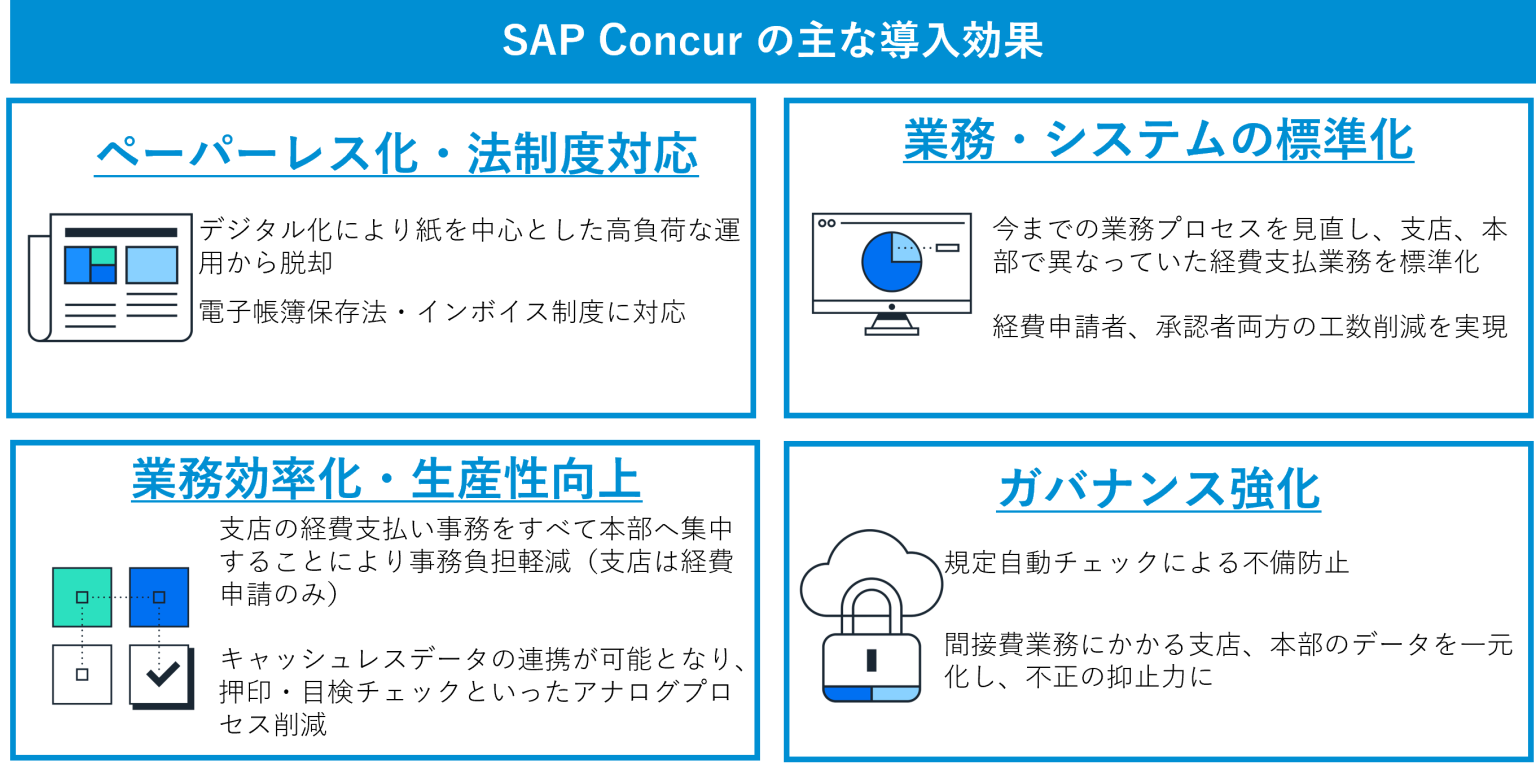 SAP Concur の主な導入効果

ペーパーレス化・法制度対応

デジタル化により紙を中心とした高負荷な運用から脱却

電子帳簿保存法・インボイス制度に対応

業務・システムの標準化

今までの業務プロセスを見直し、支店、本部で異なっていた経費支払業務を標準化

経費申請者、承認者両方の工数削減を実現

業務効率化・生産性向上

支店の経費支払い事務をすべて本部へ集中することにより事務負担軽減（支店は経費申請のみ）

キャッシュレスデータの連携が可能となり、押印・目検チェックといったアナログプロセス削減

ガバナンス強化

規定自動チェックによる不備防止

間接費業務にかかる支店、本部のデータを一元化し、不正の抑止力に